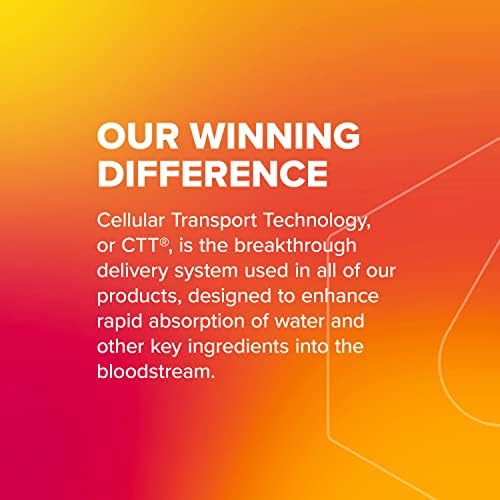 OUR WINNING DIFFERENCE

Cellular Transport Technology, or CTT®, is the breakthrough delivery system used in all of our products, designed to enhance rapid absorption of water and other key ingredients into the bloodstream.